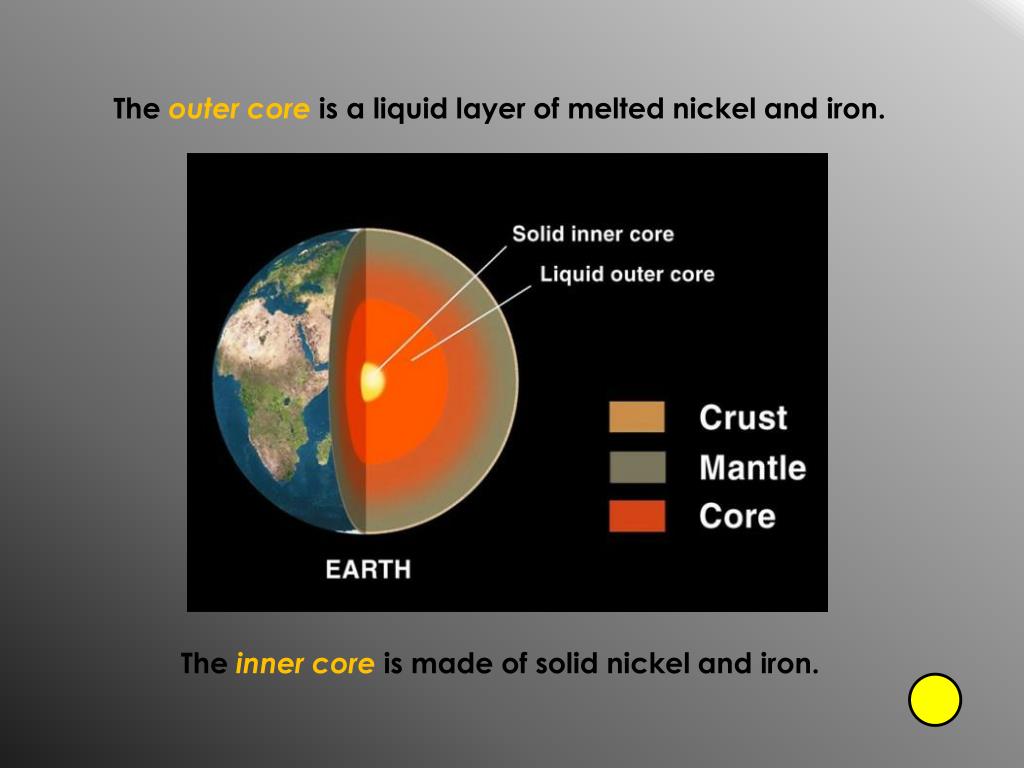 The outer core is a liquid layer of melted nickel and iron.

Solid inner core

Liquid outer core

Crust

Mantle

Core

EARTH

The inner core is made of solid nickel and iron.